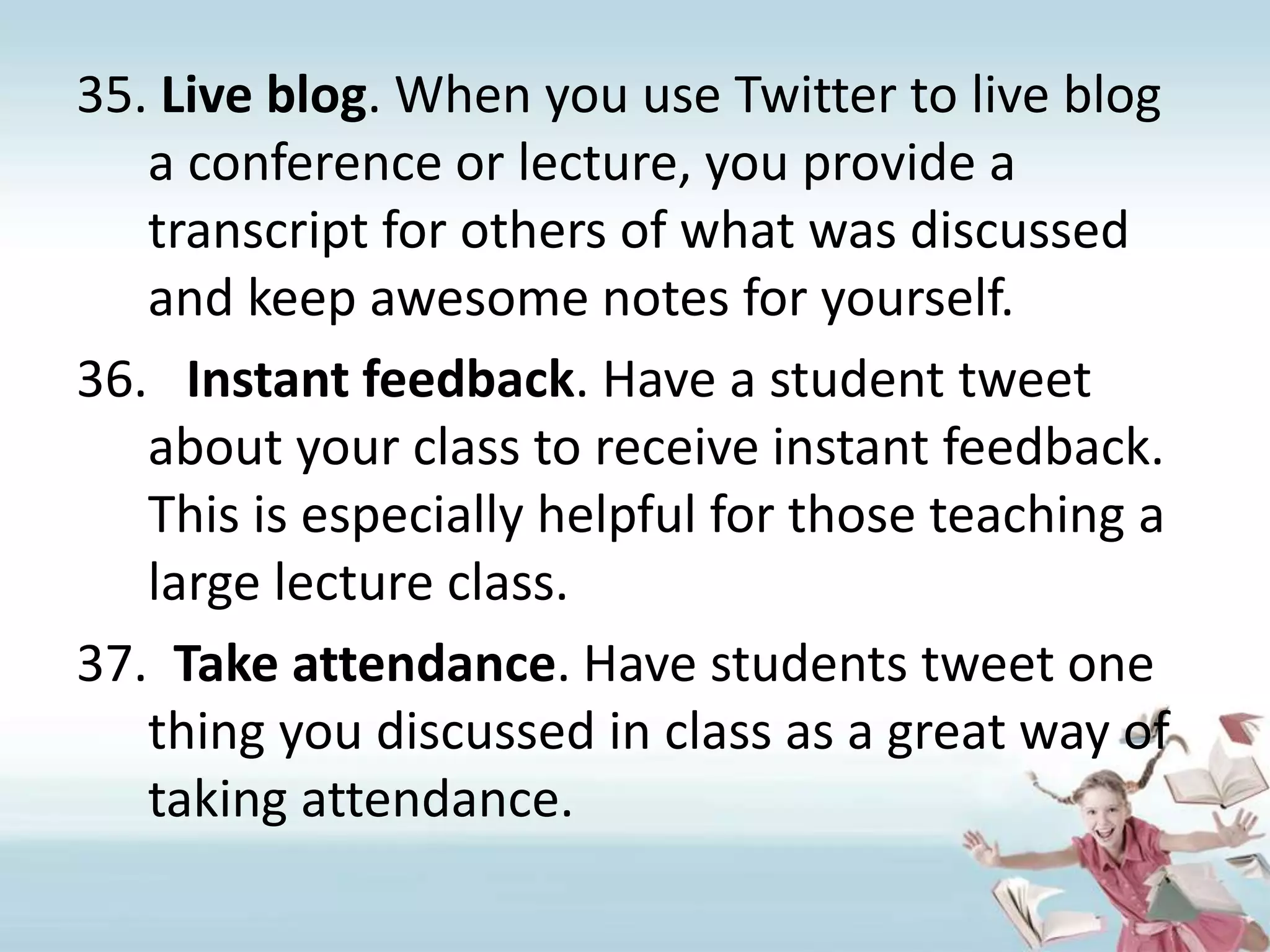 35. Live blog. When you use Twitter to live blog a conference or lecture, you provide a transcript for others of what was discussed and keep awesome notes for yourself.

36. Instant feedback. Have a student tweet about your class to receive instant feedback. This is especially helpful for those teaching a large lecture class.

37. Take attendance. Have students tweet one thing you discussed in class as a great way of taking attendance.